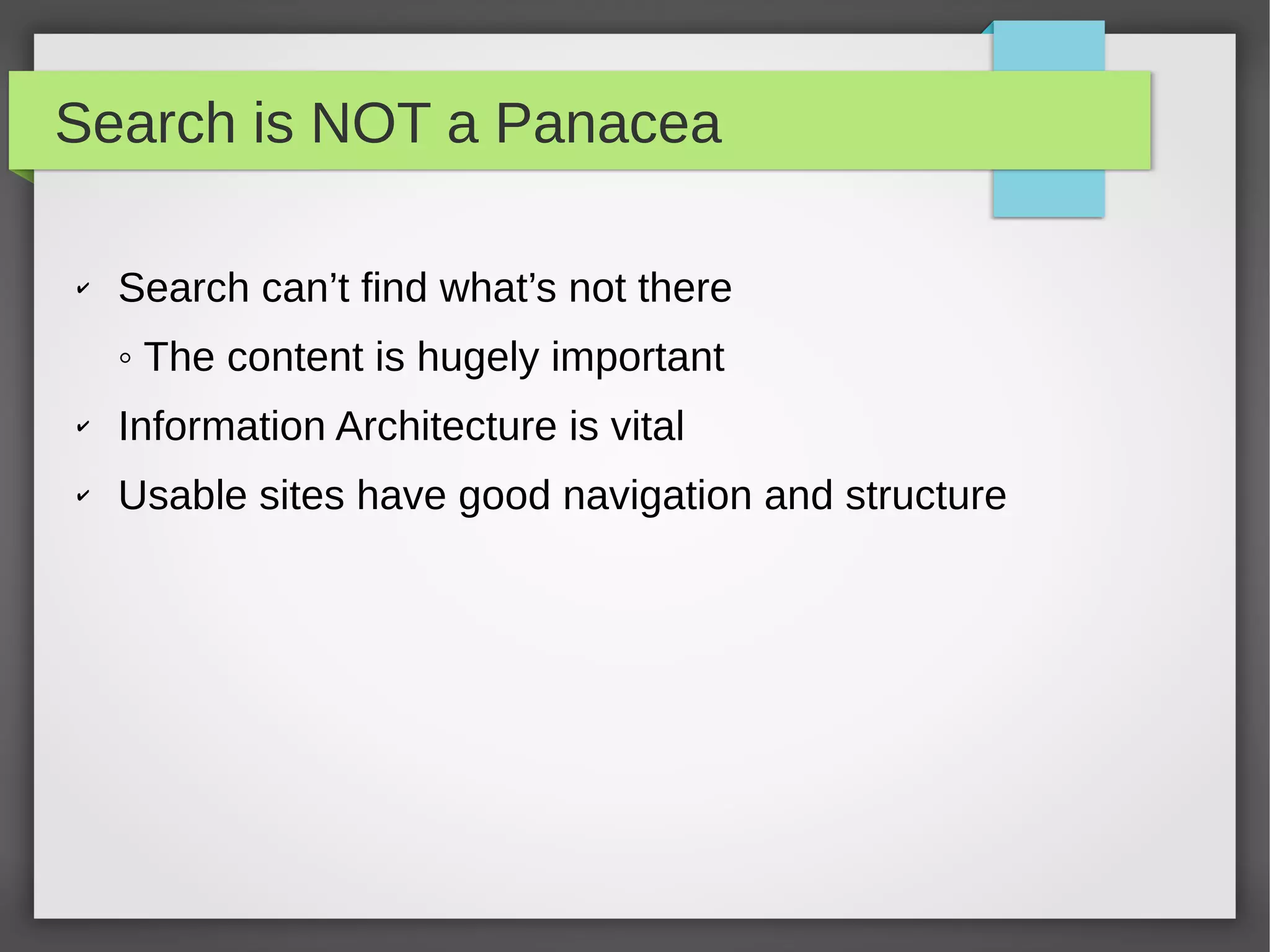 Search is NOT a Panacea

✔ Search can’t find what’s not there

◦ The content is hugely important

✔ Information Architecture is vital

✔ Usable sites have good navigation and structure